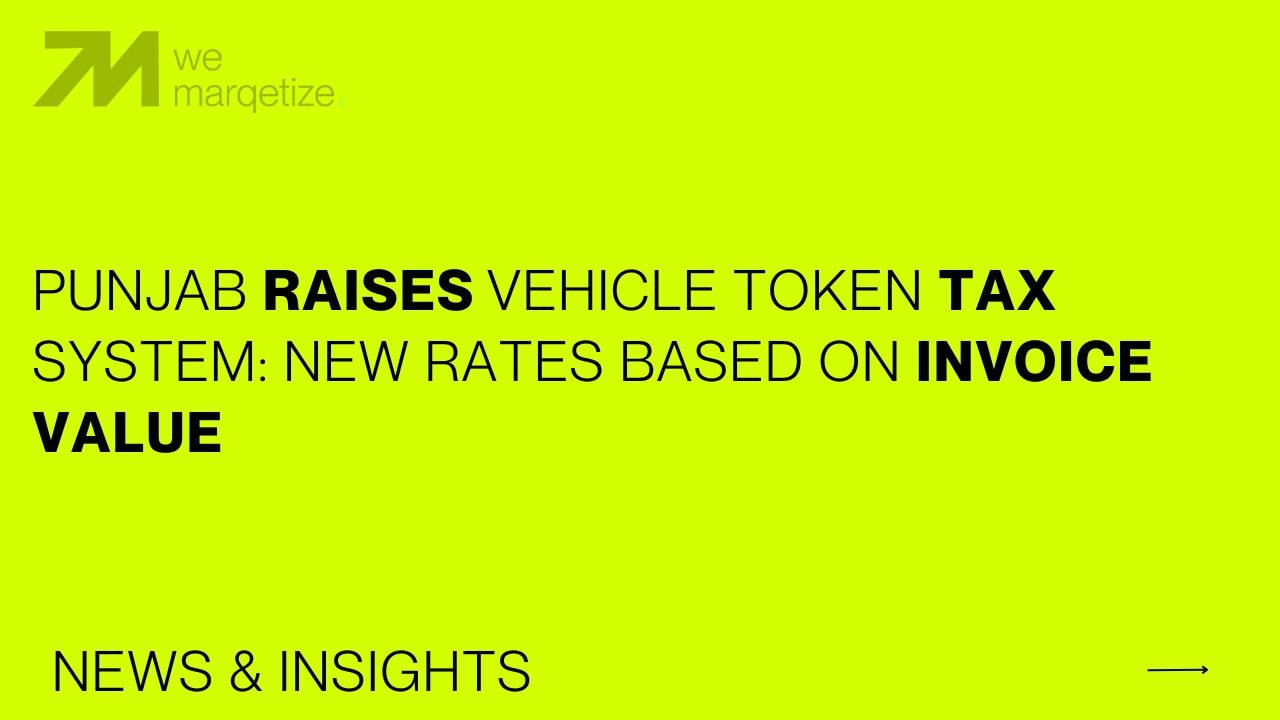 we marqetize.

PUNJAB RAISES VEHICLE TOKEN TAX SYSTEM: NEW RATES BASED ON INVOICE VALUE

NEWS & INSIGHTS